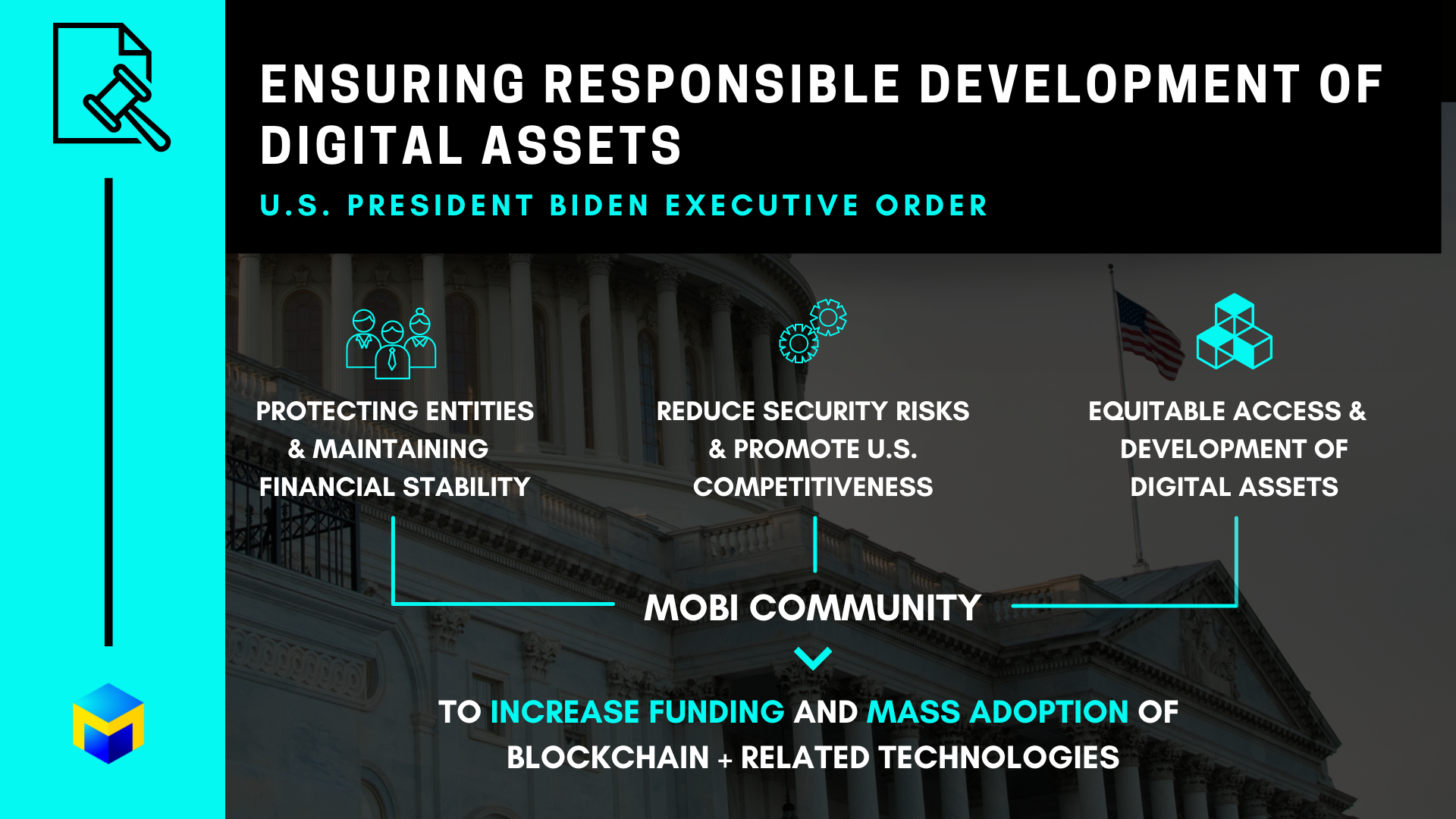 ENSURING RESPONSIBLE DEVELOPMENT OF DIGITAL ASSETS

U.S. PRESIDENT BIDEN EXECUTIVE ORDER

PROTECTING ENTITIES & MAINTAINING FINANCIAL STABILITY

REDUCE SECURITY RISKS & PROMOTE U.S. COMPETITIVENESS

EQUITABLE ACCESS & DEVELOPMENT OF DIGITAL ASSETS

MOBI COMMUNITY

TO INCREASE FUNDING AND MASS ADOPTION OF BLOCKCHAIN + RELATED TECHNOLOGIES